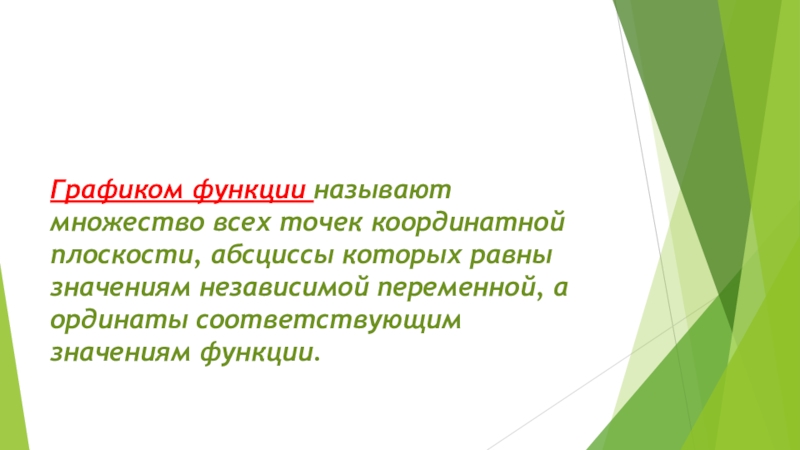 Графиком функции называют множество всех точек координатной плоскости, абсциссы которых равны значениям независимой переменной, а ординаты соответствующим значениям функции.